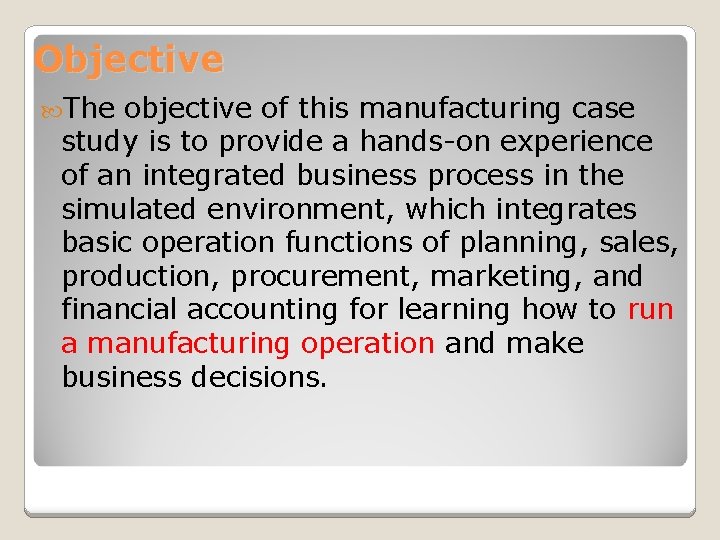 Objective

The objective of this manufacturing case study is to provide a hands-on experience of an integrated business process in the simulated environment, which integrates basic operation functions of planning, sales, production, procurement, marketing, and financial accounting for learning how to run a manufacturing operation and make business decisions.